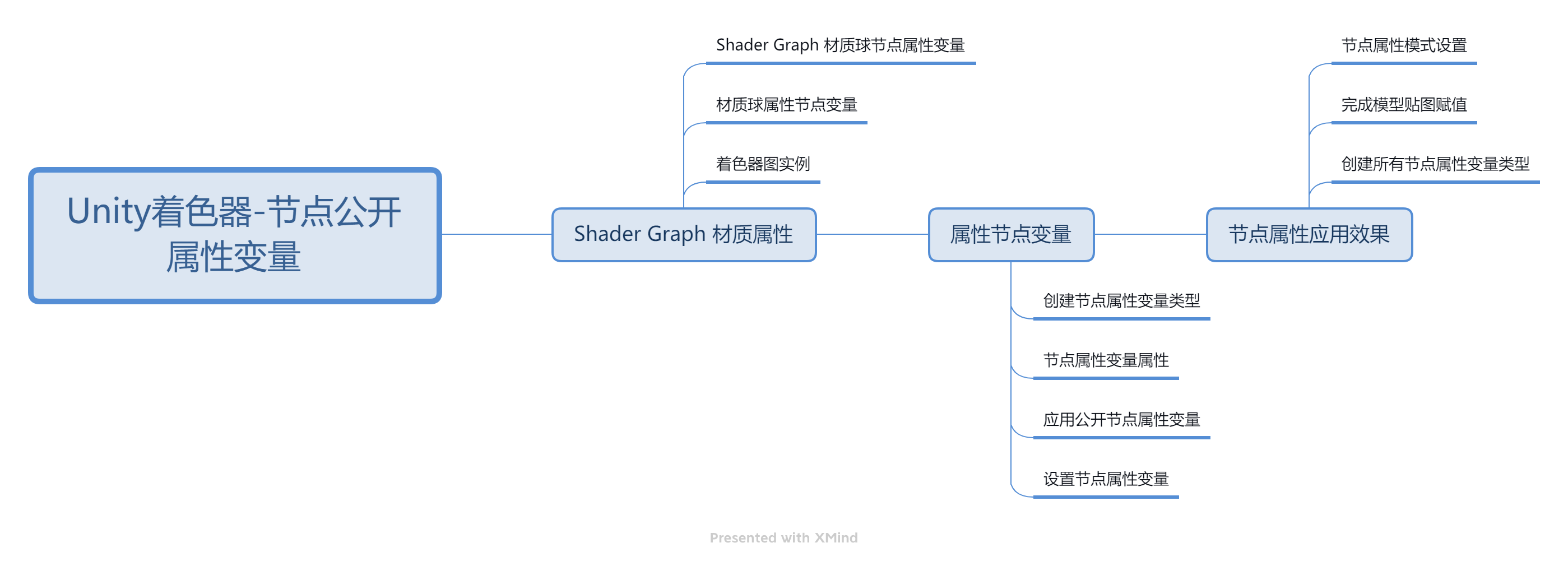 Unity着色器-节点公开属性变量

Shader Graph 材质属性

Shader Graph 材质球节点属性变量

材质球属性节点变量

着色器图实例

属性节点变量

创建节点属性变量类型

节点属性变量属性

应用公开节点属性变量

设置节点属性变量

节点属性应用效果

节点属性模式设置

完成模型贴图赋值

创建所有节点属性变量类型

Presented with XMind